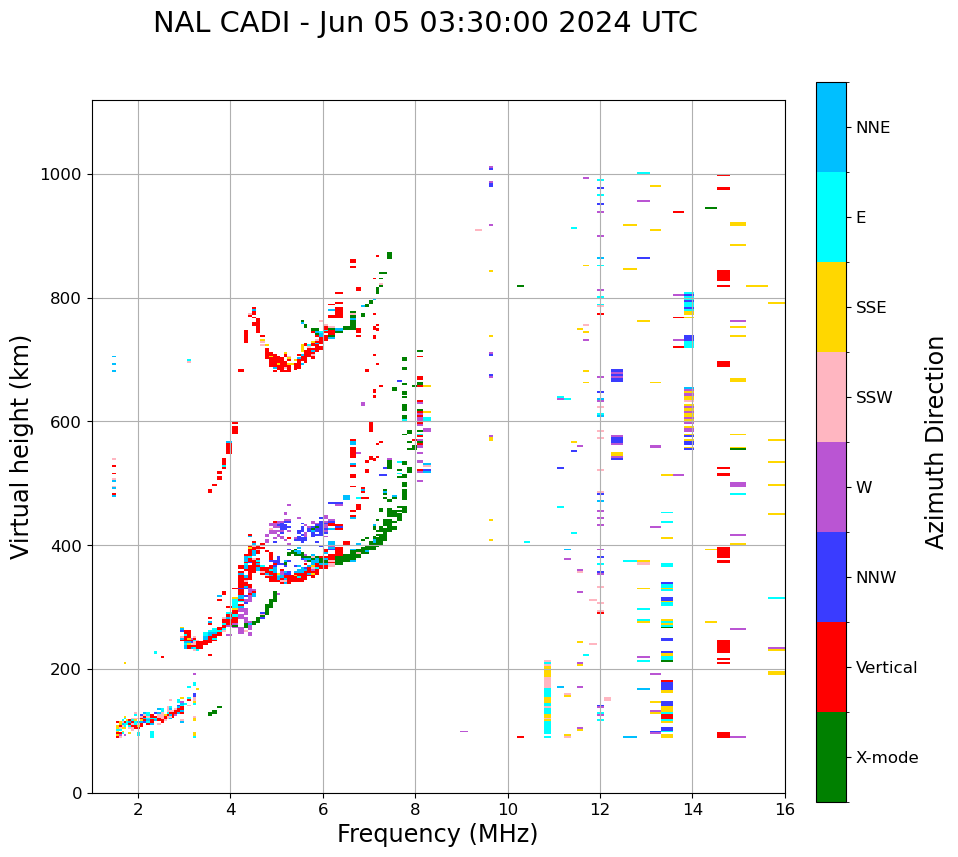 NAL CADI - Jun 05 03:30:00 2024 UTC

Virtual height (km)

1000
800
600
400
200
0

2
4
6
8
10
12
14
16

Frequency (MHz)

NNE
E
SSE
SSW
W
NNW
Vertical
X-mode

Azimuth Direction